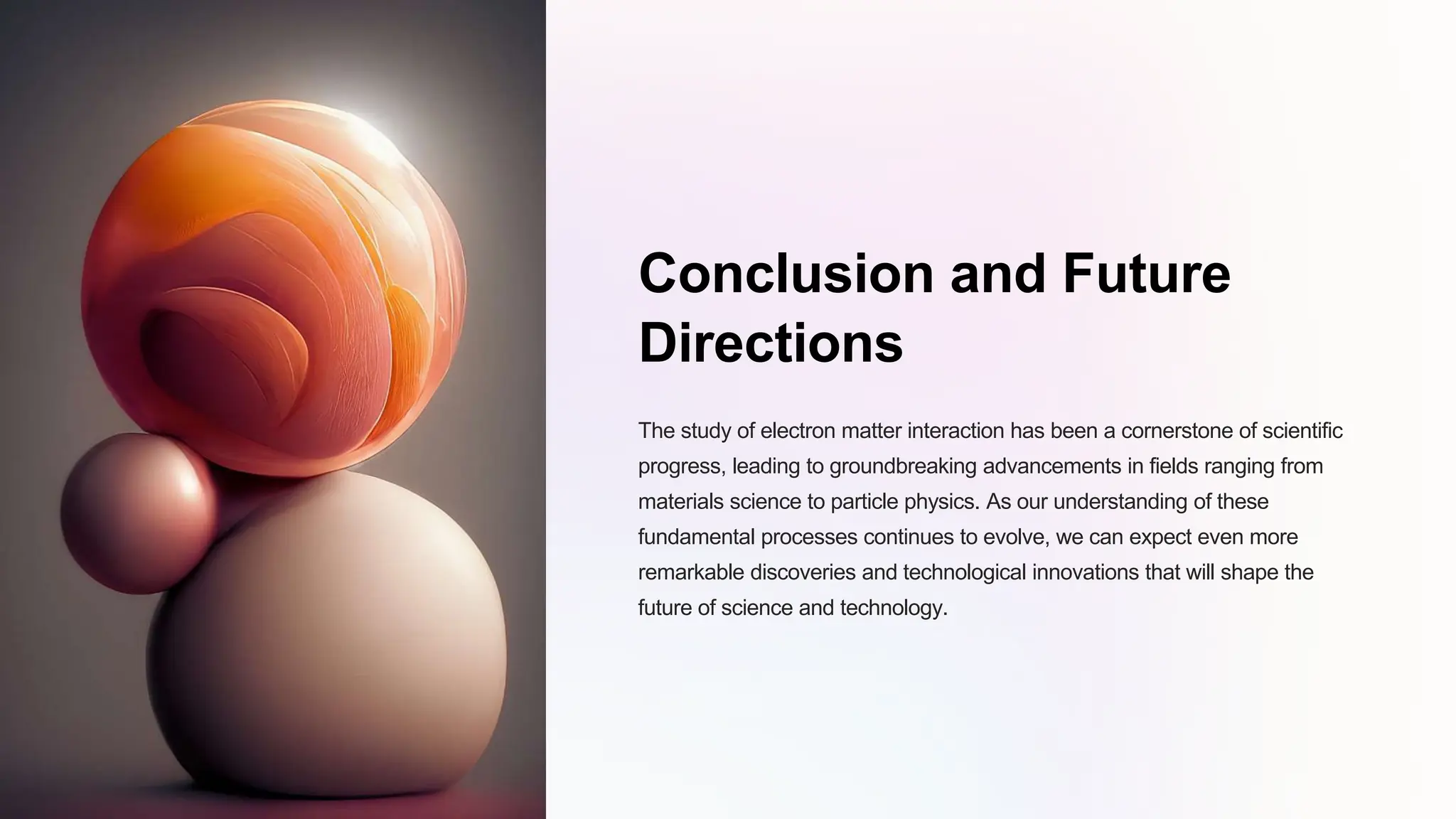 Conclusion and Future Directions

The study of electron matter interaction has been a cornerstone of scientific progress, leading to groundbreaking advancements in fields ranging from materials science to particle physics. As our understanding of these fundamental processes continues to evolve, we can expect even more remarkable discoveries and technological innovations that will shape the future of science and technology.